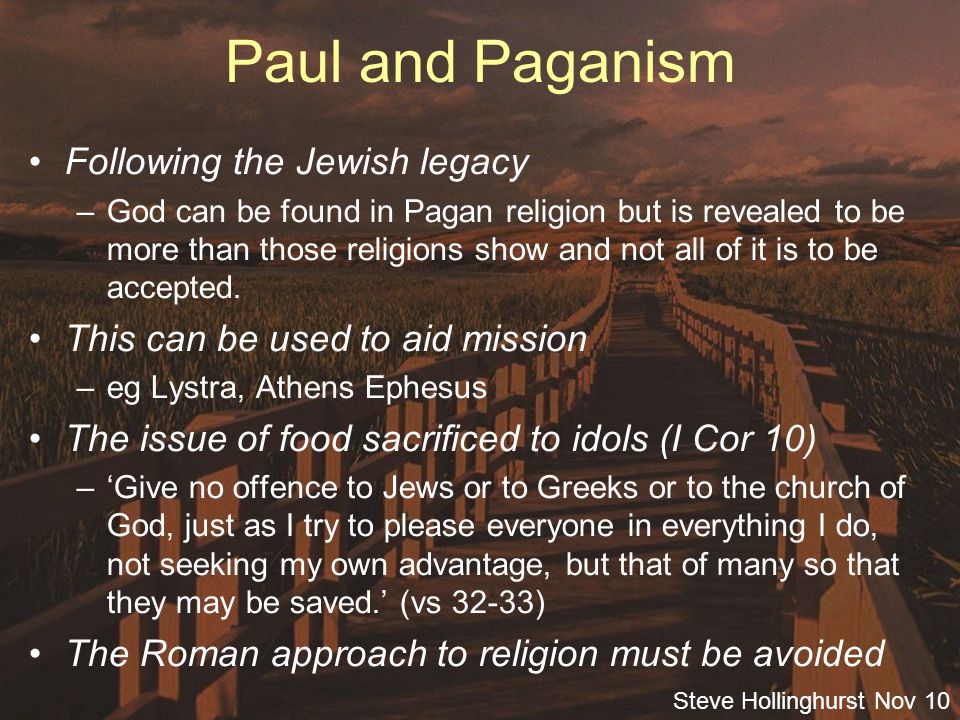 Paul and Paganism

• Following the Jewish legacy
  – God can be found in Pagan religion but is revealed to be more than those religions show and not all of it is to be accepted.
• This can be used to aid mission
  – eg Lystra, Athens Ephesus
• The issue of food sacrificed to idols (I Cor 10)
  – ‘Give no offence to Jews or to Greeks or to the church of God, just as I try to please everyone in everything I do, not seeking my own advantage, but that of many so that they may be saved.’ (vs 32-33)
• The Roman approach to religion must be avoided

Steve Hollinghurst Nov 10